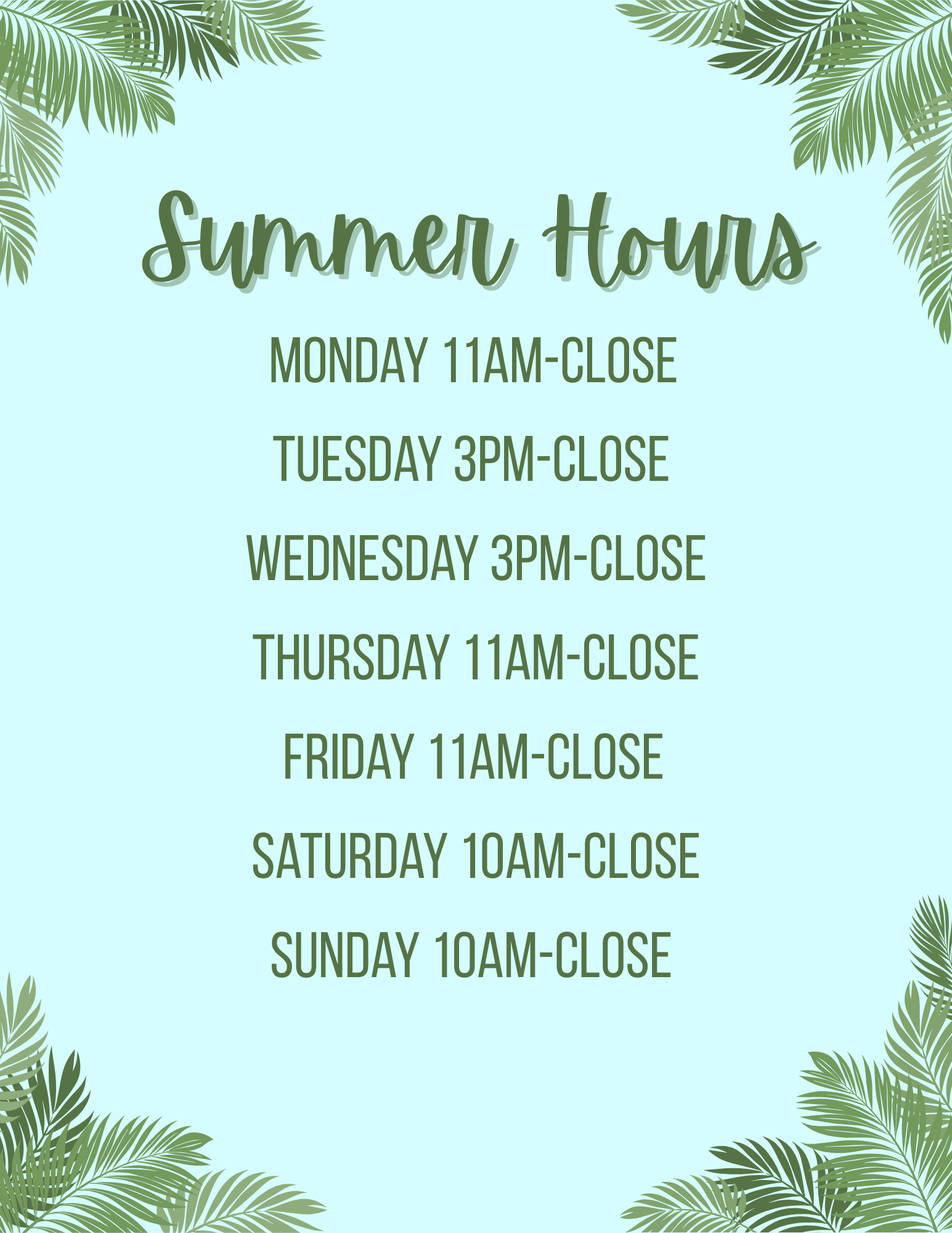 Summer Hours

MONDAY 11AM-CLOSE

TUESDAY 3PM-CLOSE

WEDNESDAY 3PM-CLOSE

THURSDAY 11AM-CLOSE

FRIDAY 11AM-CLOSE

SATURDAY 10AM-CLOSE

SUNDAY 10AM-CLOSE